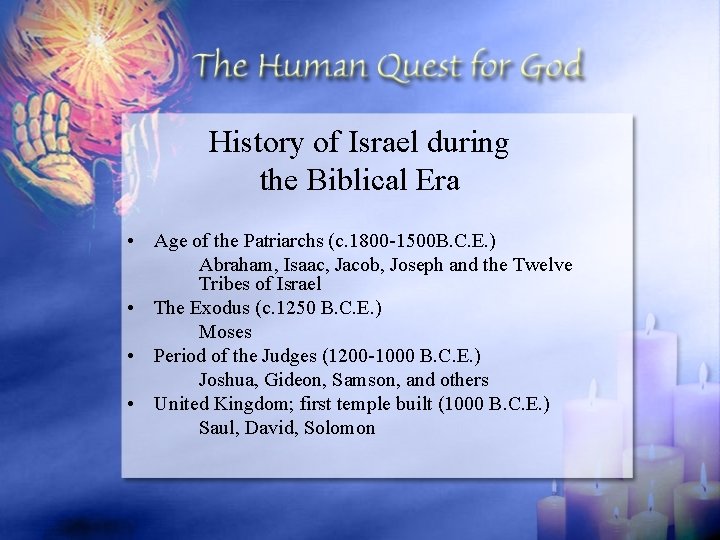 The Human Quest for God

History of Israel during the Biblical Era

• Age of the Patriarchs (c.1800-1500B.C.E.)
Abraham, Isaac, Jacob, Joseph and the Twelve Tribes of Israel
• The Exodus (c.1250 B.C.E.)
Moses
• Period of the Judges (1200-1000 B.C.E.)
Joshua, Gideon, Samson, and others
• United Kingdom; first temple built (1000 B.C.E.)
Saul, David, Solomon